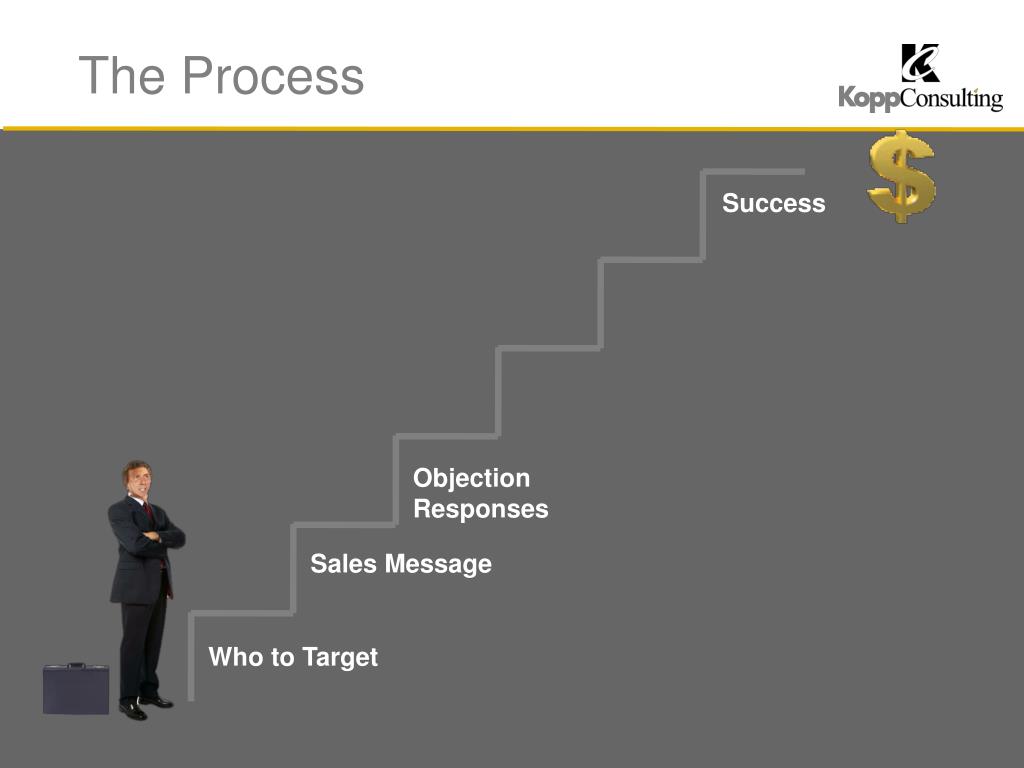 The Process

KoppConsulting

Success

$

Objection Responses

Sales Message

Who to Target